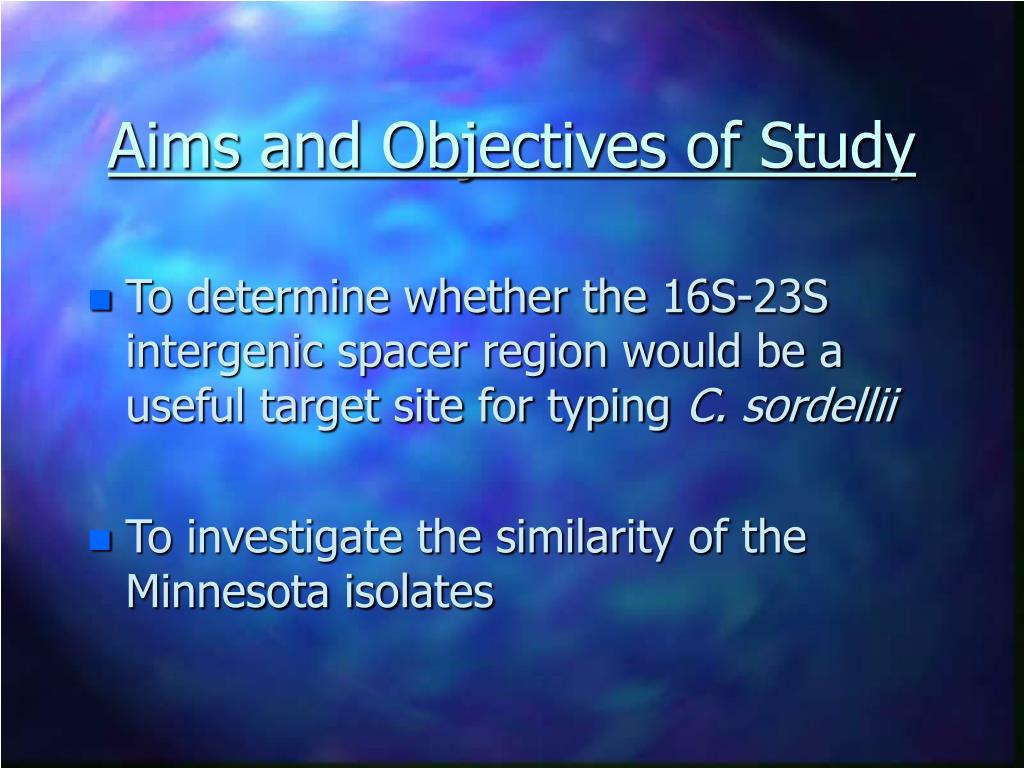 Aims and Objectives of Study

To determine whether the 16S-23S intergenic spacer region would be a useful target site for typing C. sordellii

To investigate the similarity of the Minnesota isolates